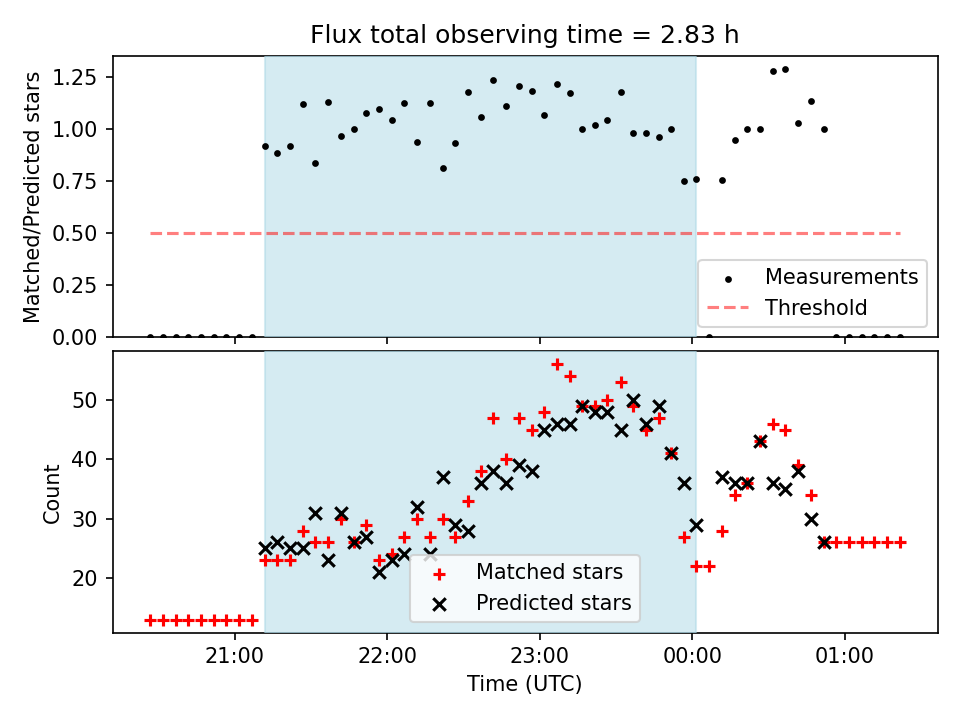 Flux total observing time = 2.83 h

Matched/Predicted stars

1.25
1.00
0.75
0.50
0.25
0.00

Measurements
Threshold

Count

50
40
30
20

Matched stars
Predicted stars

21:00
22:00
23:00
00:00
01:00

Time (UTC)